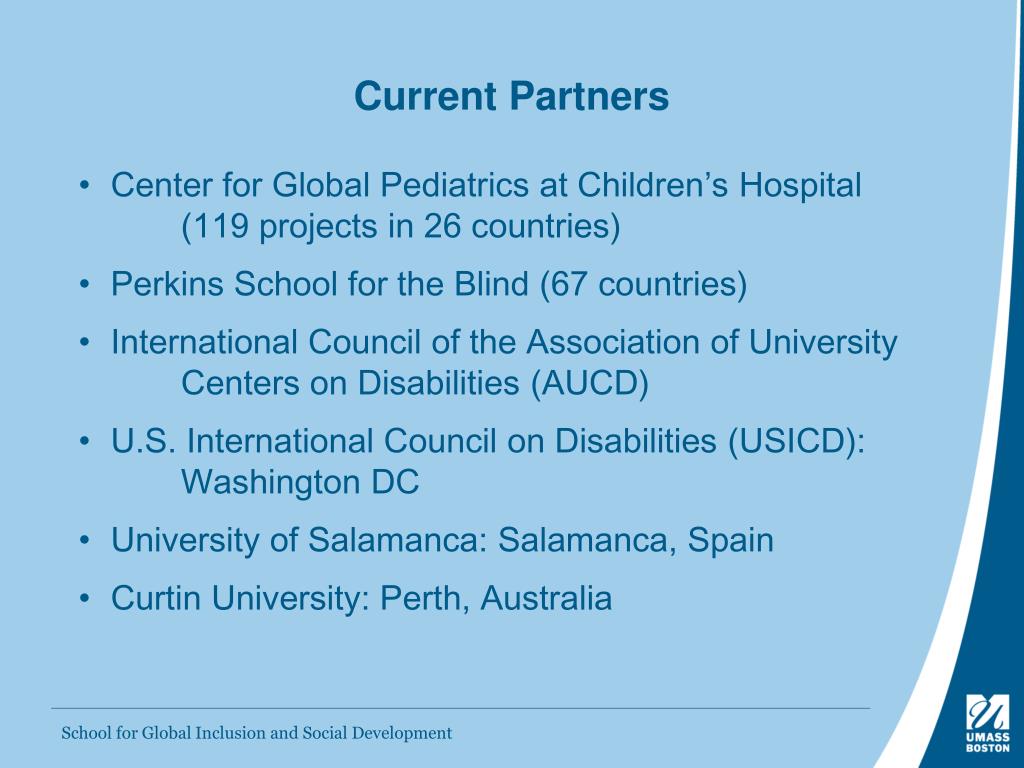 Current Partners

• Center for Global Pediatrics at Children's Hospital (119 projects in 26 countries)
• Perkins School for the Blind (67 countries)
• International Council of the Association of University Centers on Disabilities (AUCD)
• U.S. International Council on Disabilities (USICD): Washington DC
• University of Salamanca: Salamanca, Spain
• Curtin University: Perth, Australia

School for Global Inclusion and Social Development

UMASS BOSTON